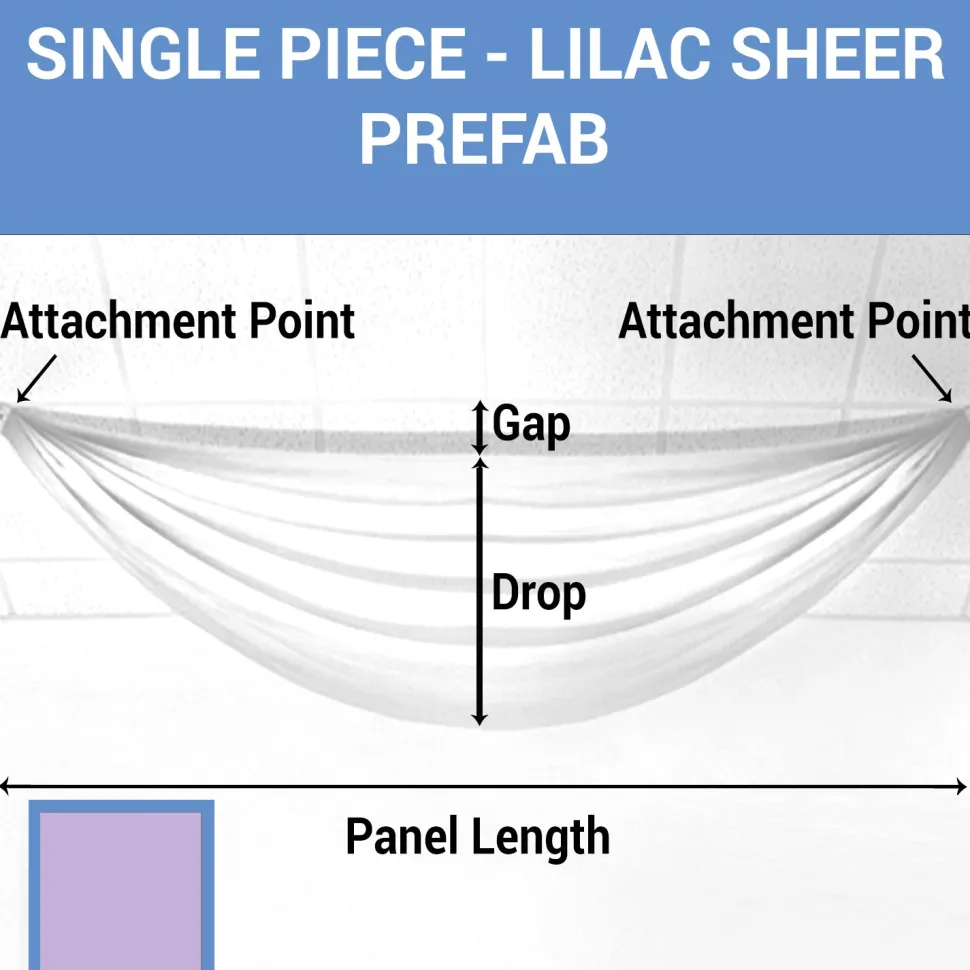 SINGLE PIECE - LILAC SHEER PREFAB

Attachment Point

Attachment Point

Gap

Drop

Panel Length